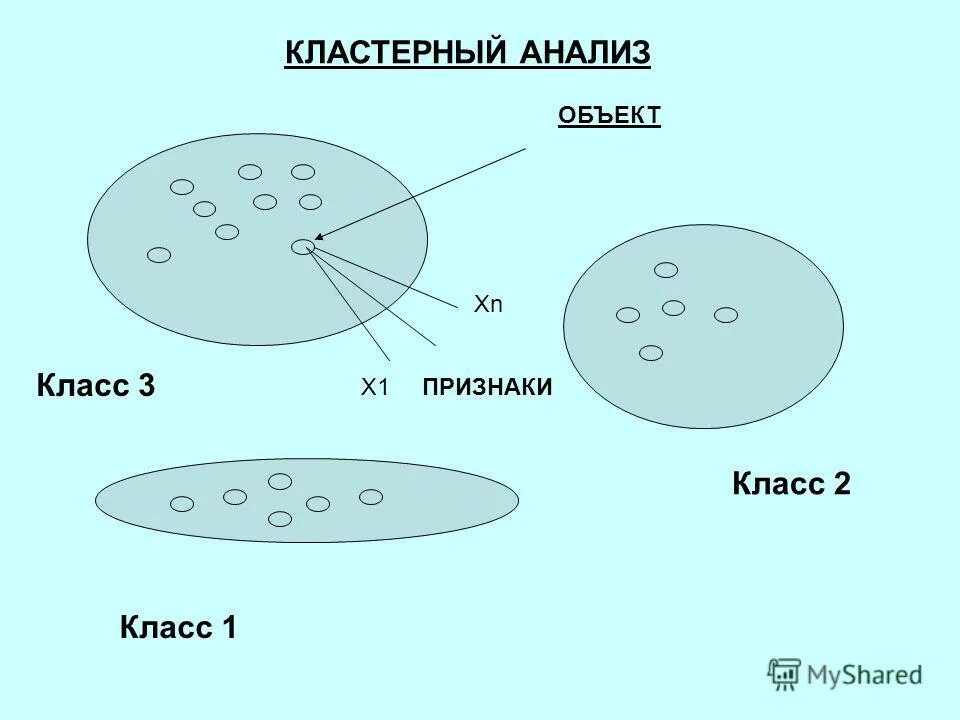 КЛАСТЕРНЫЙ АНАЛИЗ

ОБЪЕКТ

Xn

Класс 3

X1 ПРИЗНАКИ

Класс 2

Класс 1

MyShared